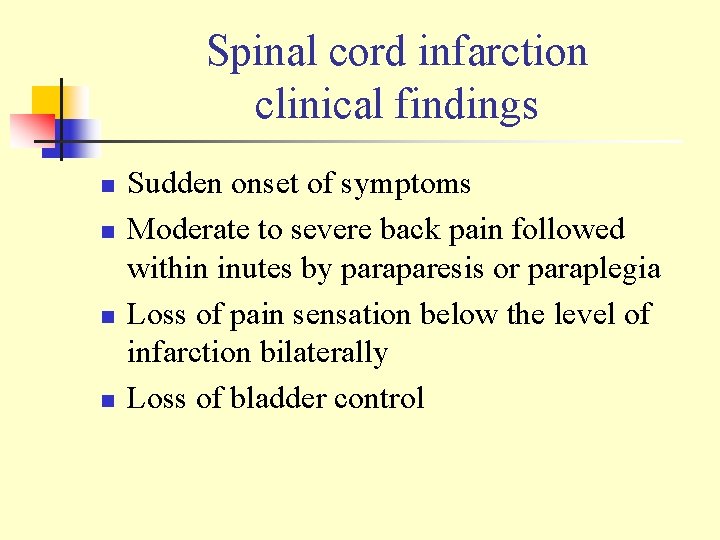 Spinal cord infarction clinical findings

- Sudden onset of symptoms
- Moderate to severe back pain followed within inutes by paraparesis or paraplegia
- Loss of pain sensation below the level of infarction bilaterally
- Loss of bladder control